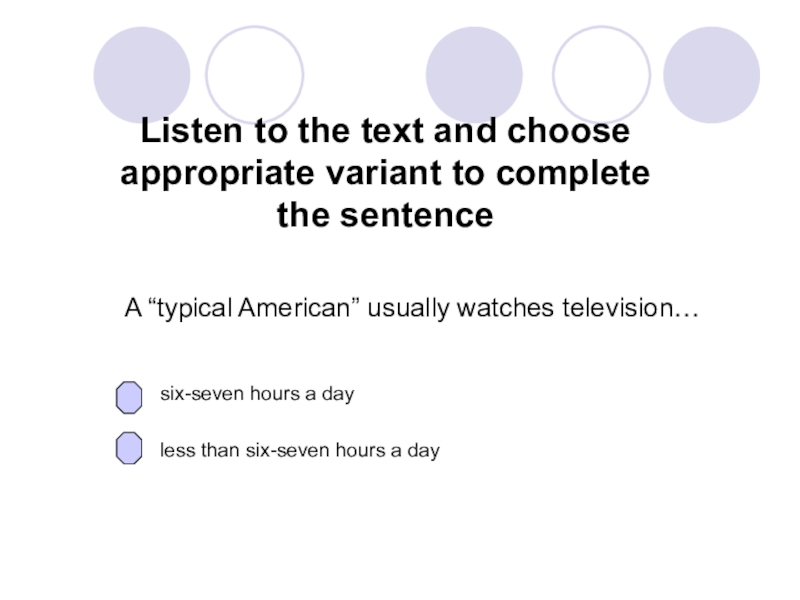 Listen to the text and choose appropriate variant to complete the sentence

A “typical American” usually watches television…

six-seven hours a day

less than six-seven hours a day